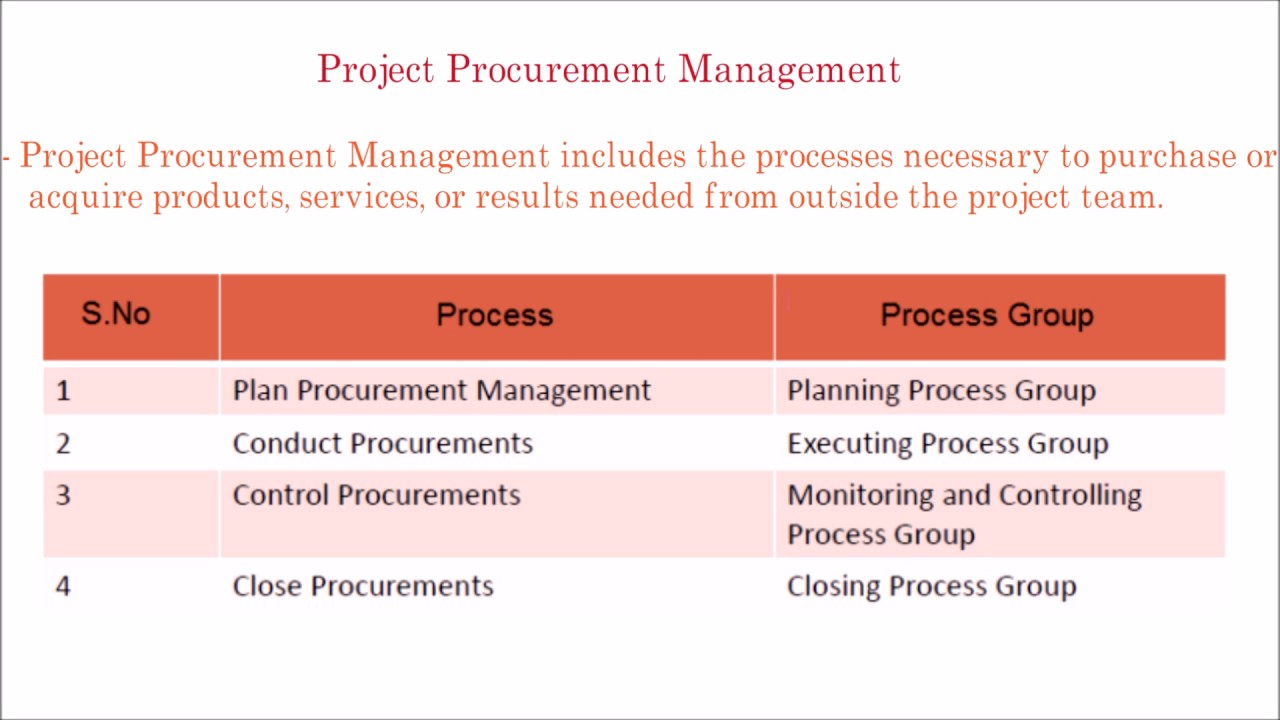 Project Procurement Management

- Project Procurement Management includes the processes necessary to purchase or acquire products, services, or results needed from outside the project team.

| S.No | Process | Process Group |
|---|---|---|
| 1 | Plan Procurement Management | Planning Process Group |
| 2 | Conduct Procurements | Executing Process Group |
| 3 | Control Procurements | Monitoring and Controlling Process Group |
| 4 | Close Procurements | Closing Process Group |